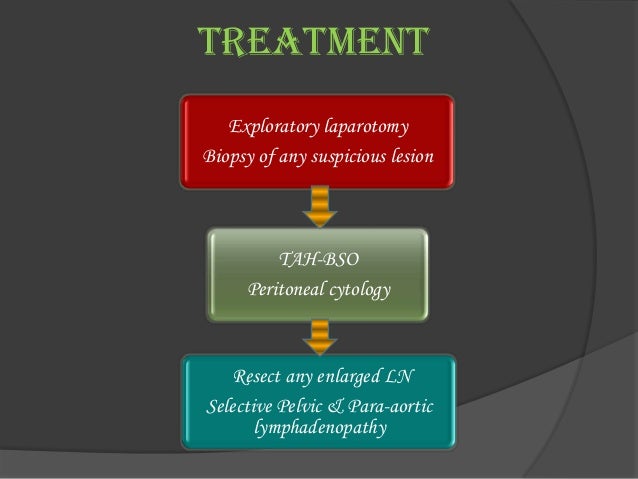 TREATMENT

Exploratory laparotomy
Biopsy of any suspicious lesion

TAH-BSO
Peritoneal cytology

Resect any enlarged LN
Selective Pelvic & Para-aortic lymphadenopathy